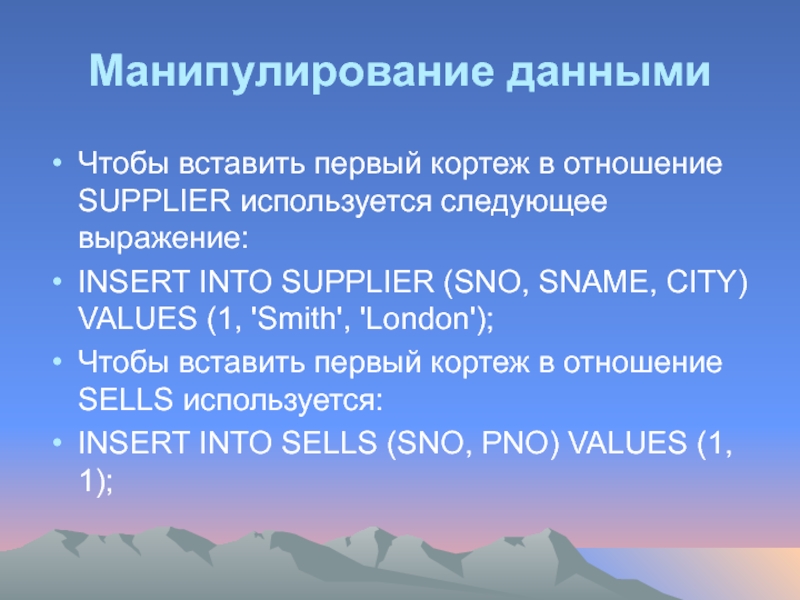 Манипулирование данными

• Чтобы вставить первый кортеж в отношение SUPPLIER используется следующее выражение:

• INSERT INTO SUPPLIER (SNO, SNAME, CITY) VALUES (1, 'Smith', 'London');

• Чтобы вставить первый кортеж в отношение SELLS используется:

• INSERT INTO SELLS (SNO, PNO) VALUES (1, 1);